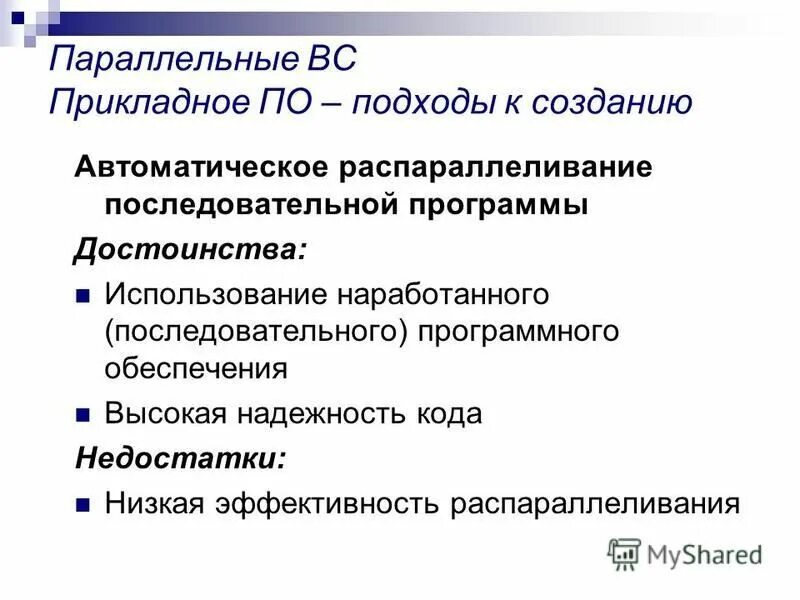 Параллельные ВС
Прикладное ПО – подходы к созданию

Автоматическое распараллеливание последовательной программы

Достоинства:

Использование наработанного (последовательного) программного обеспечения

Высокая надежность кода

Недостатки:

Низкая эффективность распараллеливания

MyShared